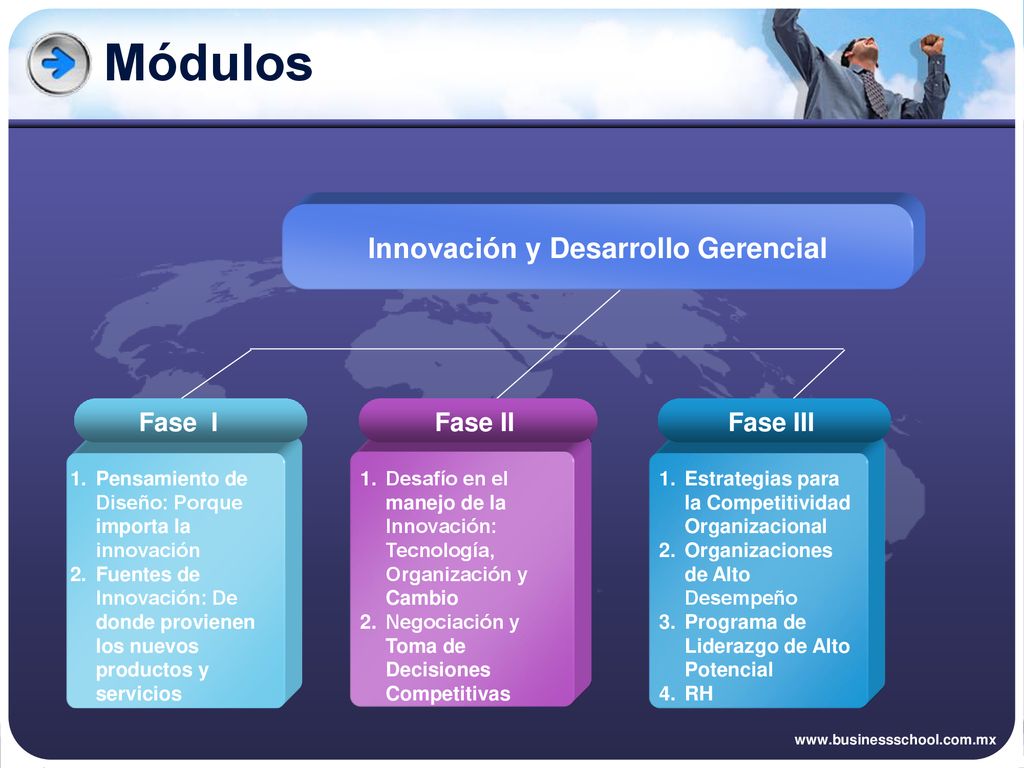 Módulos

Innovación y Desarrollo Gerencial

Fase I

1. Pensamiento de Diseño: Porque importa la innovación
2. Fuentes de Innovación: De donde provienen los nuevos productos y servicios

Fase II

1. Desafío en el manejo de la Innovación: Tecnología, Organización y Cambio
2. Negociación y Toma de Decisiones Competitivas

Fase III

1. Estrategias para la Competitividad Organizacional
2. Organizaciones de Alto Desempeño
3. Programa de Liderazgo de Alto Potencial
4. RH

www.businessschool.com.mx